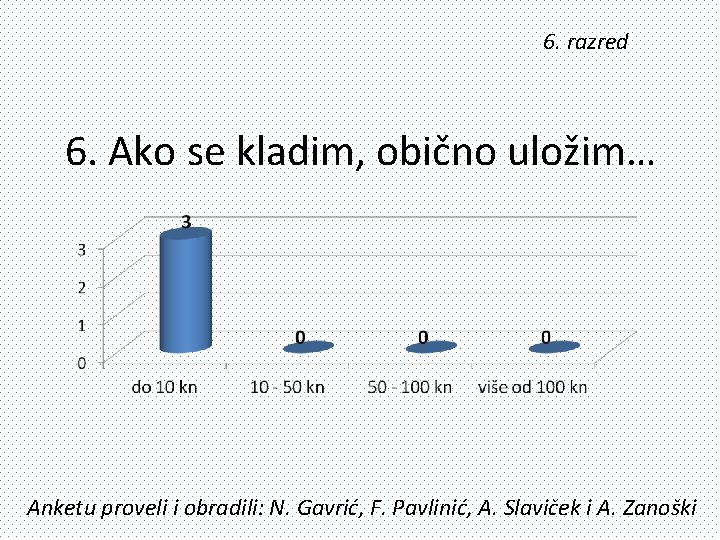 6. razred

6. Ako se kladim, obično uložim…

3
3
2
1
0
0
0
0
do 10 kn
10 - 50 kn
50 - 100 kn
više od 100 kn

Anketu proveli i obradili: N. Gavrić, F. Pavlinić, A. Slaviček i A. Zanoški